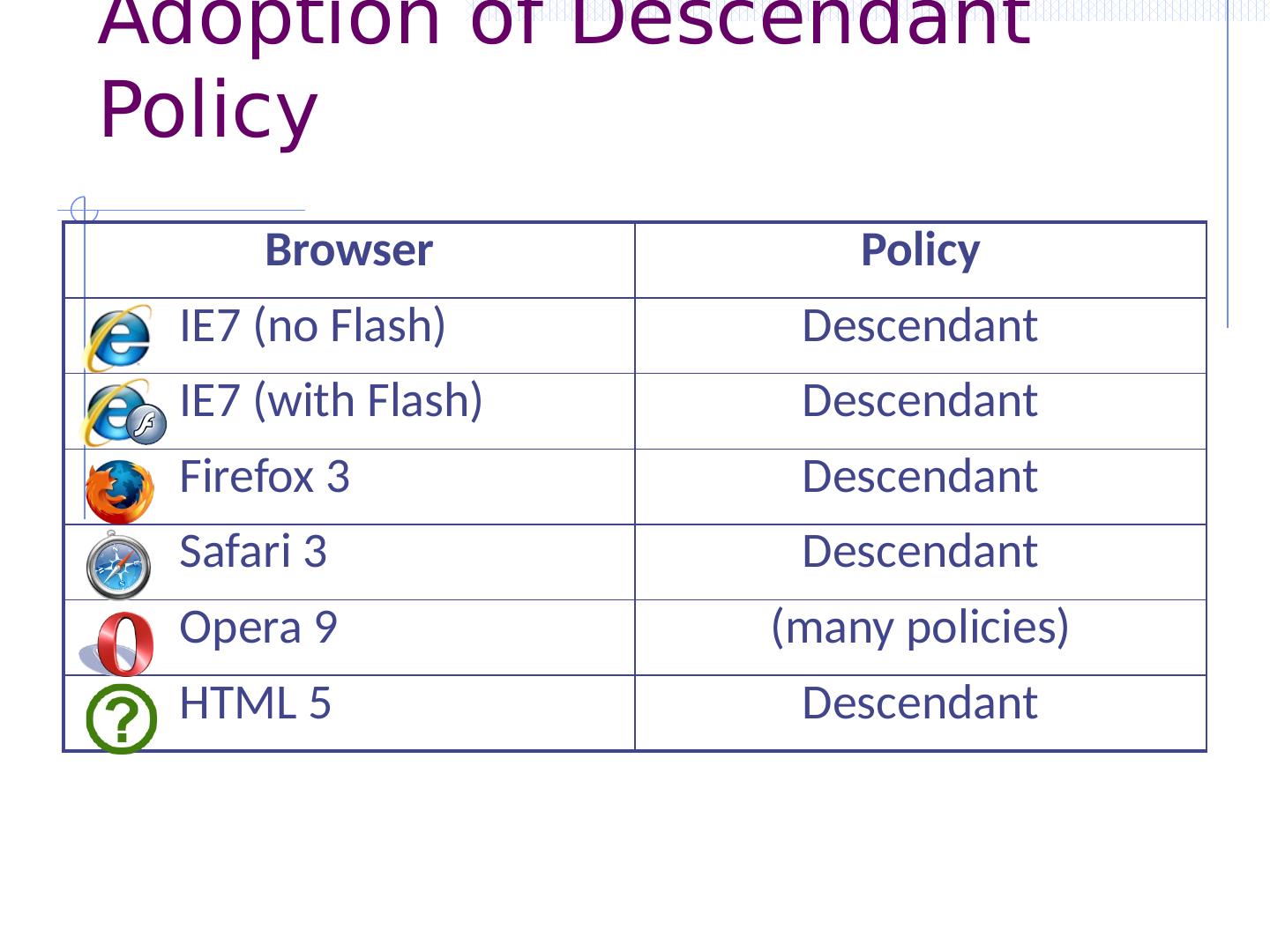 Adoption of Descendant Policy

| Browser | Policy |
|---|---|
| IE7 (no Flash) | Descendant |
| IE7 (with Flash) | Descendant |
| Firefox 3 | Descendant |
| Safari 3 | Descendant |
| Opera 9 | (many policies) |
| HTML 5 | Descendant |